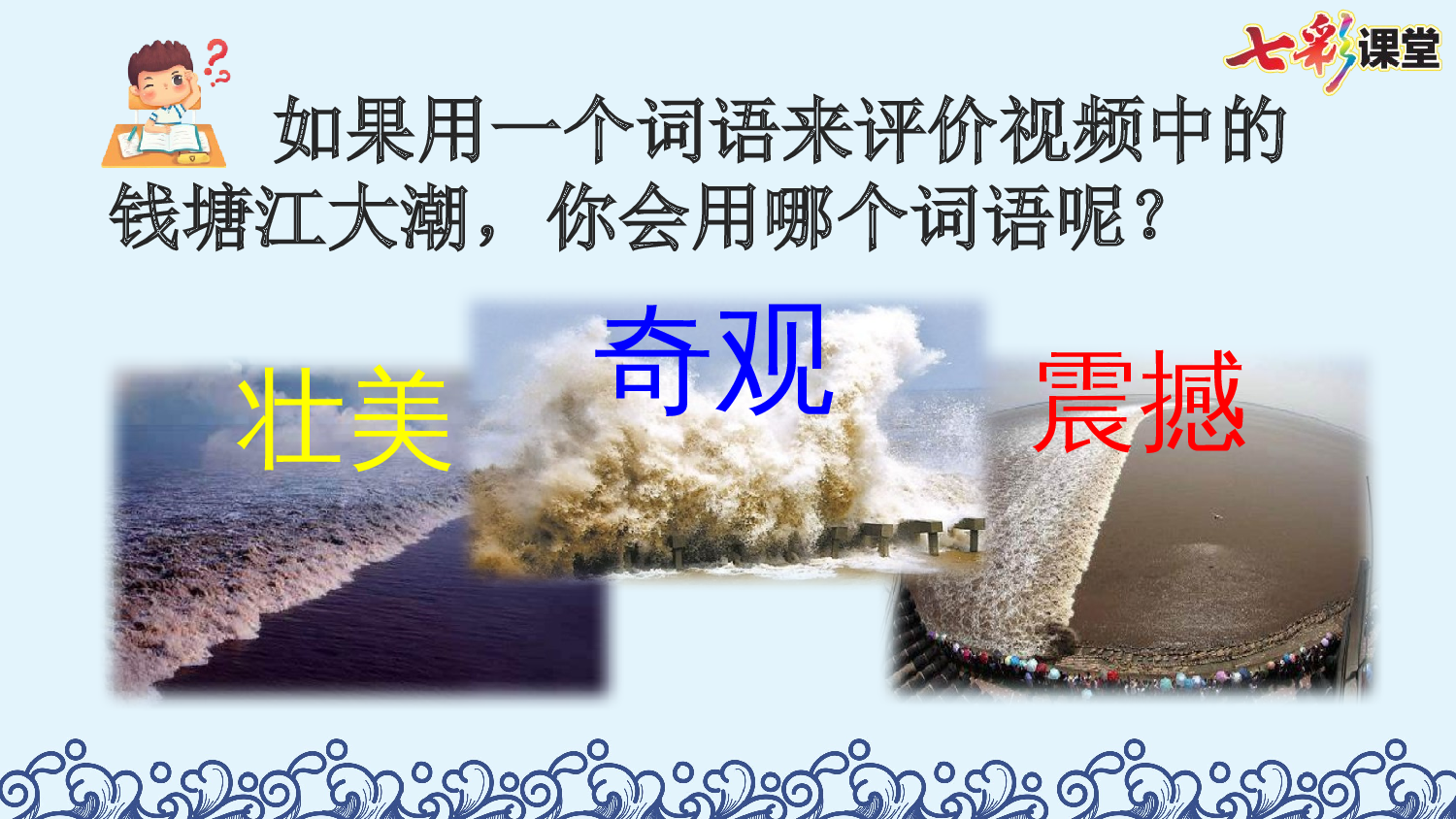 七彩课堂

如果用一个词语来评价视频中的钱塘江大潮，你会用哪个词语呢？

壮美

奇观

震撼